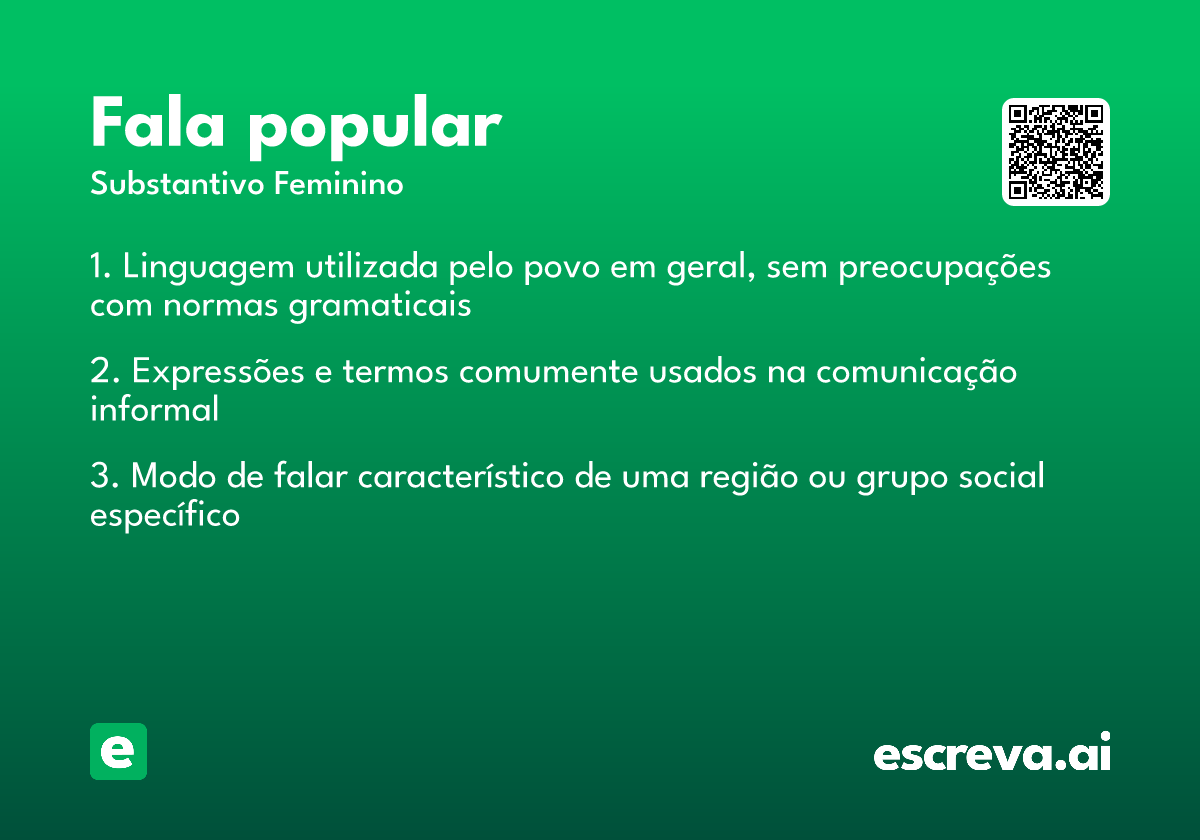 Fala popular
Substantivo Feminino

1. Linguagem utilizada pelo povo em geral, sem preocupações com normas gramaticais

2. Expressões e termos comumente usados na comunicação informal

3. Modo de falar característico de uma região ou grupo social específico

e

escreva.ai